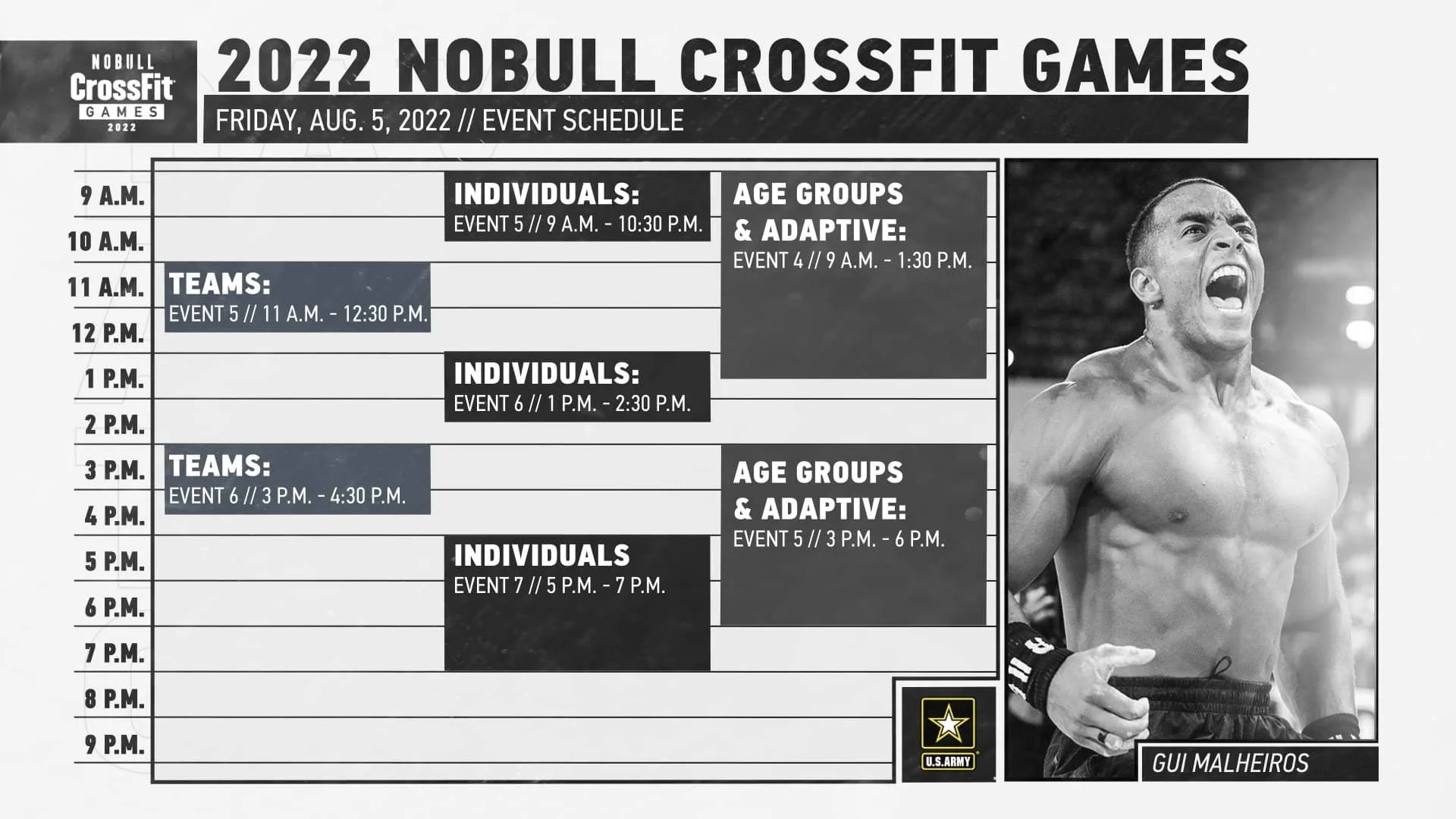 NOBULL
CrossFit
GAMES
2022

2022 NOBULL CROSSFIT GAMES

FRIDAY, AUG. 5, 2022 // EVENT SCHEDULE

9 A.M.
10 A.M.
11 A.M.
12 P.M.
1 P.M.
2 P.M.
3 P.M.
4 P.M.
5 P.M.
6 P.M.
7 P.M.
8 P.M.
9 P.M.

TEAMS:
EVENT 5 // 11 A.M. - 12:30 P.M.

TEAMS:
EVENT 6 // 3 P.M. - 4:30 P.M.

INDIVIDUALS:
EVENT 5 // 9 A.M. - 10:30 P.M.

INDIVIDUALS:
EVENT 6 // 1 P.M. - 2:30 P.M.

INDIVIDUALS
EVENT 7 // 5 P.M. - 7 P.M.

AGE GROUPS & ADAPTIVE:
EVENT 4 // 9 A.M. - 1:30 P.M.

AGE GROUPS & ADAPTIVE:
EVENT 5 // 3 P.M. - 6 P.M.

U.S.ARMY

GUI MALHEIROS